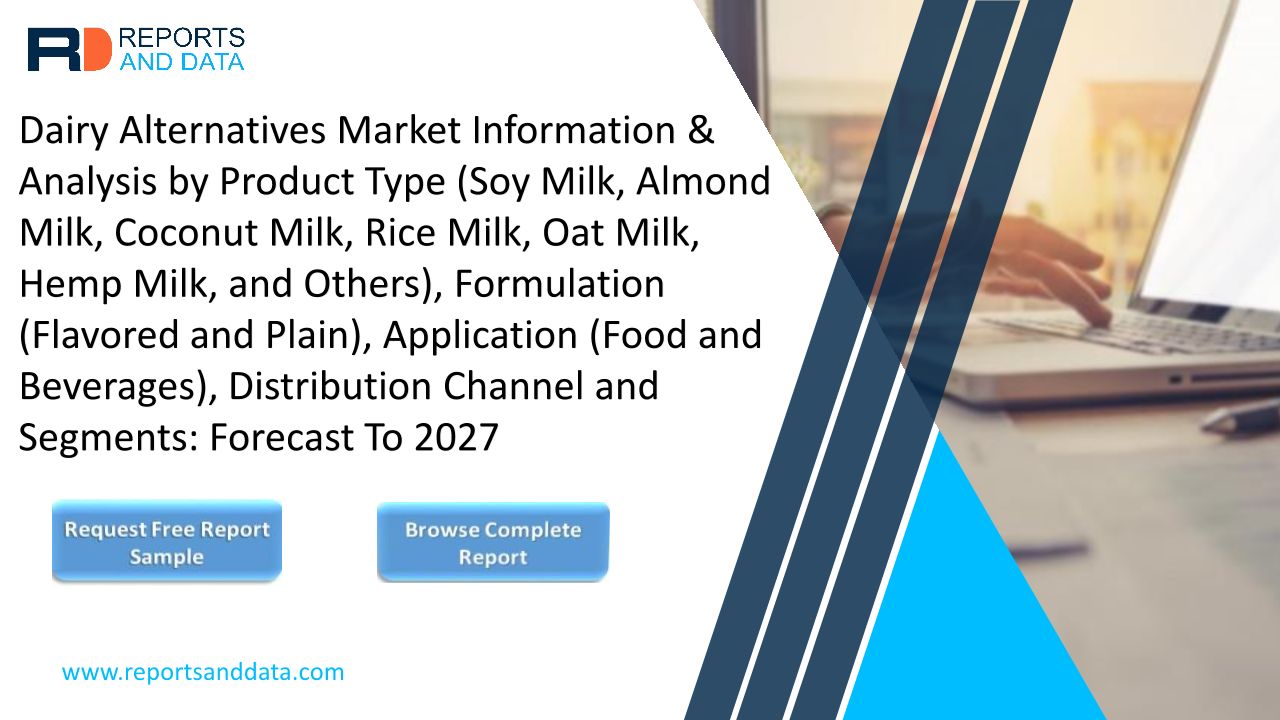 RD REPORTS AND DATA

Dairy Alternatives Market Information & Analysis by Product Type (Soy Milk, Almond Milk, Coconut Milk, Rice Milk, Oat Milk, Hemp Milk, and Others), Formulation (Flavored and Plain), Application (Food and Beverages), Distribution Channel and Segments: Forecast To 2027

Request Free Report Sample

Browse Complete Report

www.reportsanddata.com